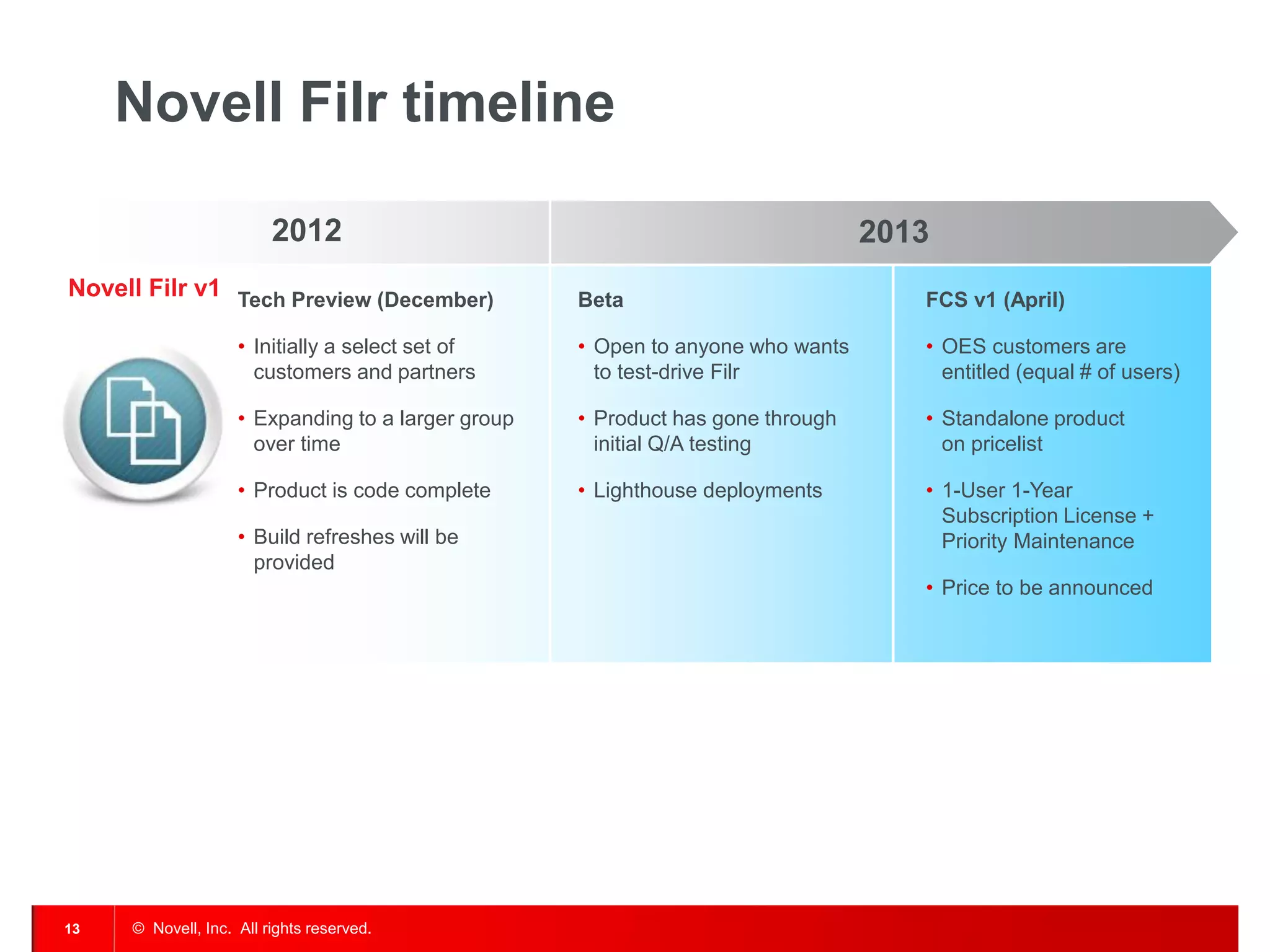 Novell Filr timeline

2012

2013

Novell Filr v1

Tech Preview (December)

• Initially a select set of customers and partners
• Expanding to a larger group over time
• Product is code complete
• Build refreshes will be provided

Beta

• Open to anyone who wants to test-drive Filr
• Product has gone through initial Q/A testing
• Lighthouse deployments

FCS v1 (April)

• OES customers are entitled (equal # of users)
• Standalone product on pricelist
• 1-User 1-Year Subscription License + Priority Maintenance
• Price to be announced

13 © Novell, Inc. All rights reserved.